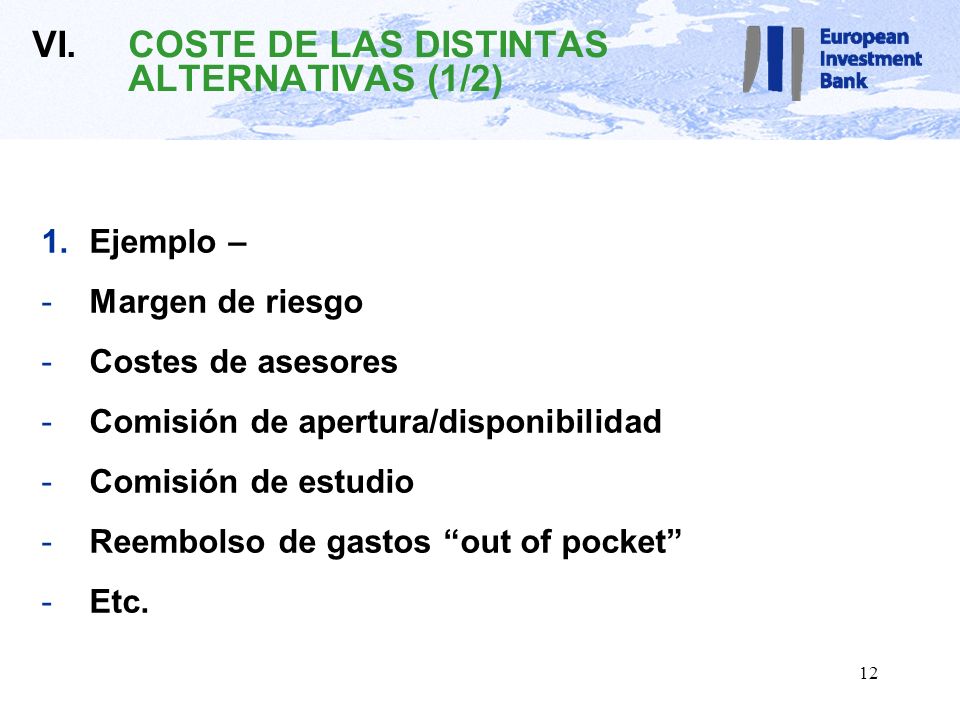 VI. COSTE DE LAS DISTINTAS ALTERNATIVAS (1/2)

European Investment Bank

1. Ejemplo –

- Margen de riesgo
- Costes de asesores
- Comisión de apertura/disponibilidad
- Comisión de estudio
- Reembolso de gastos “out of pocket”
- Etc.

12